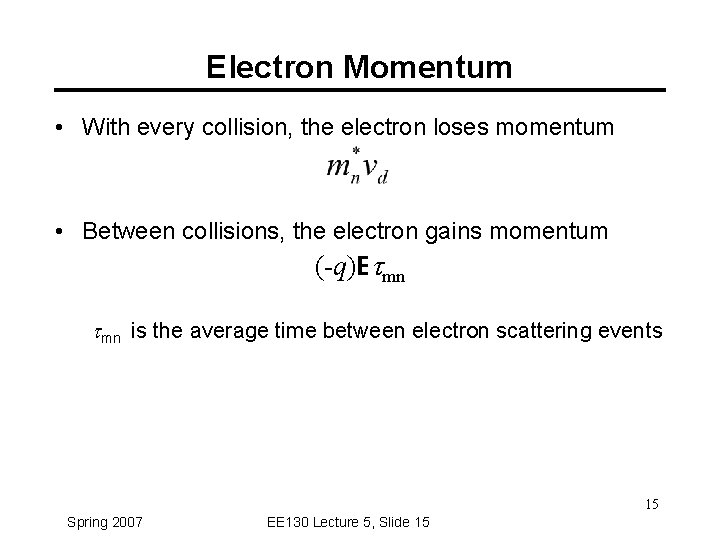 Electron Momentum

• With every collision, the electron loses momentum

$m_n^* v_d$

• Between collisions, the electron gains momentum

$(-q)\mathbf{E}\,\tau_{mn}$

$\tau_{mn}$ is the average time between electron scattering events

15

Spring 2007

EE130 Lecture 5, Slide 15